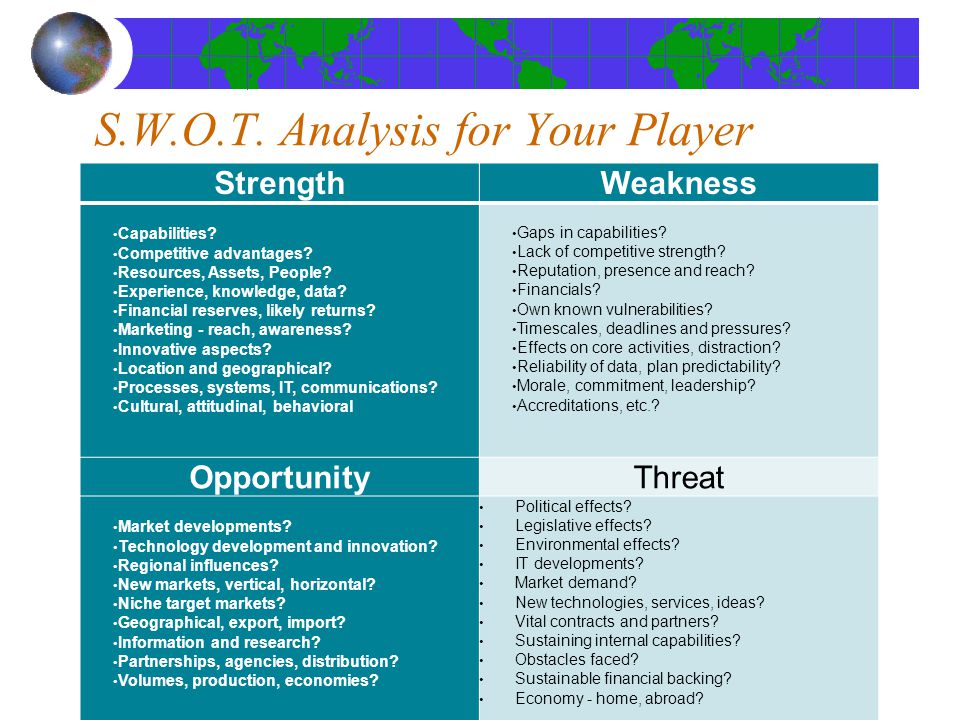 S.W.O.T. Analysis for Your Player

| Strength | Weakness |
|---|---|
| •Capabilities? •Competitive advantages? •Resources, Assets, People? •Experience, knowledge, data? •Financial reserves, likely returns? •Marketing - reach, awareness? •Innovative aspects? •Location and geographical? •Processes, systems, IT, communications? •Cultural, attitudinal, behavioral | •Gaps in capabilities? •Lack of competitive strength? •Reputation, presence and reach? •Financials? •Own known vulnerabilities? •Timescales, deadlines and pressures? •Effects on core activities, distraction? •Reliability of data, plan predictability? •Morale, commitment, leadership? •Accreditations, etc.? |
| **Opportunity** | **Threat** |
| •Market developments? •Technology development and innovation? •Regional influences? •New markets, vertical, horizontal? •Niche target markets? •Geographical, export, import? •Information and research? •Partnerships, agencies, distribution? •Volumes, production, economies? | • Political effects? • Legislative effects? • Environmental effects? • IT developments? • Market demand? • New technologies, services, ideas? • Vital contracts and partners? • Sustaining internal capabilities? • Obstacles faced? • Sustainable financial backing? • Economy - home, abroad? |